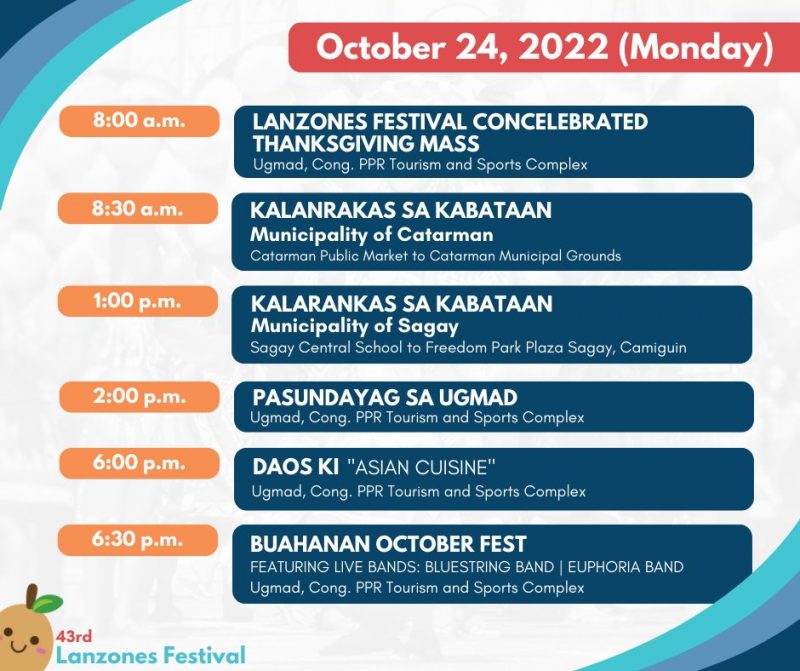 October 24, 2022 (Monday)

8:00 a.m.

LANZONES FESTIVAL CONCELEBRATED THANKSGIVING MASS
Ugmad, Cong. PPR Tourism and Sports Complex

8:30 a.m.

KALANRAKAS SA KABATAAN
Municipality of Catarman
Catarman Public Market to Catarman Municipal Grounds

1:00 p.m.

KALARANKAS SA KABATAAN
Municipality of Sagay
Sagay Central School to Freedom Park Plaza Sagay, Camiguin

2:00 p.m.

PASUNDAYAG SA UGMAD
Ugmad, Cong. PPR Tourism and Sports Complex

6:00 p.m.

DAOS KI "ASIAN CUISINE"
Ugmad, Cong. PPR Tourism and Sports Complex

6:30 p.m.

BUAHANAN OCTOBER FEST
FEATURING LIVE BANDS: BLUESTRING BAND | EUPHORIA BAND
Ugmad, Cong. PPR Tourism and Sports Complex

43rd
Lanzones Festival